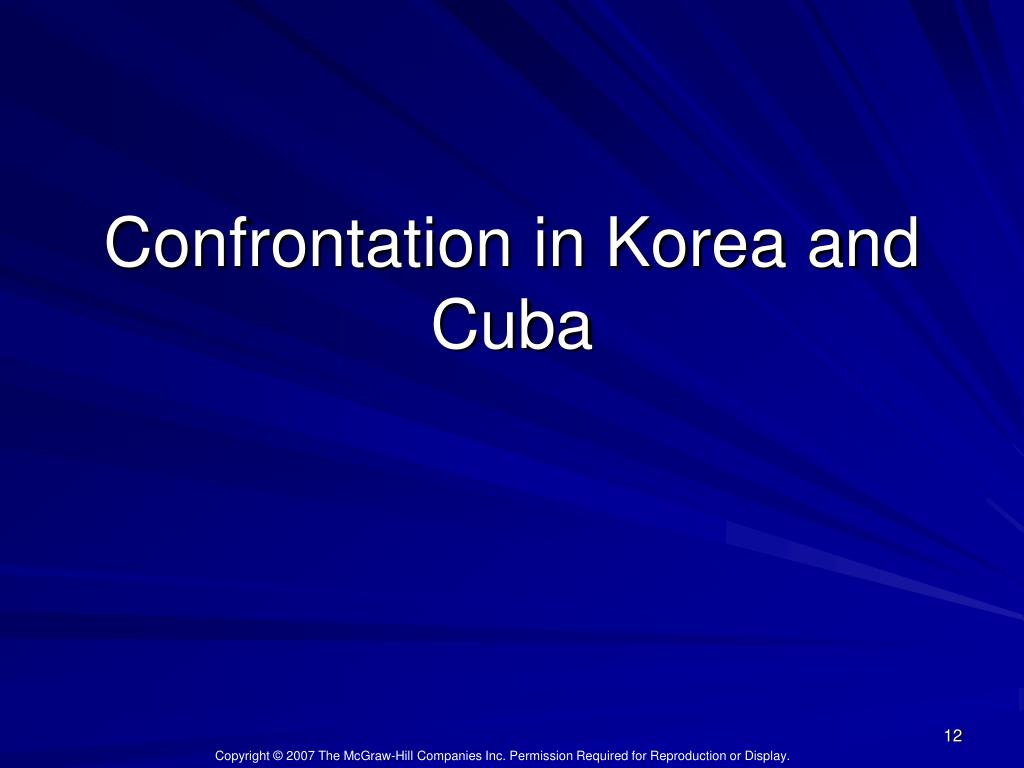 Confrontation in Korea and Cuba

12

Copyright © 2007 The McGraw-Hill Companies Inc. Permission Required for Reproduction or Display.